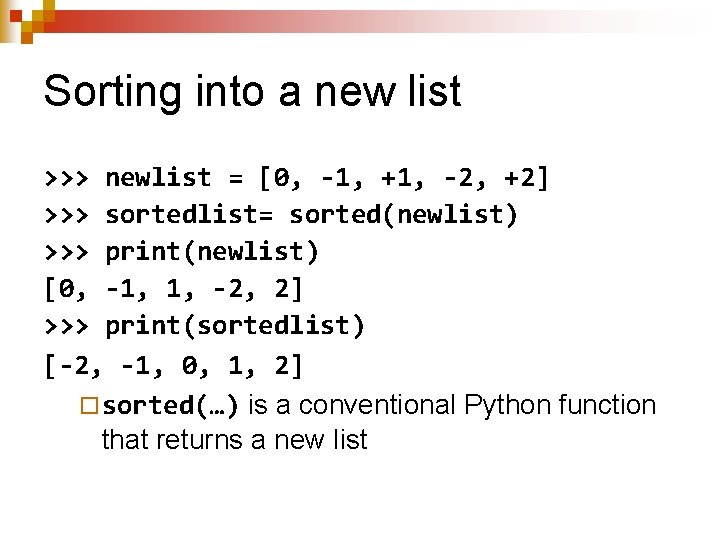 Sorting into a new list

>>> newlist = [0, -1, +1, -2, +2]
>>> sortedlist= sorted(newlist)
>>> print(newlist)
[0, -1, 1, -2, 2]
>>> print(sortedlist)
[-2, -1, 0, 1, 2]

sorted(…) is a conventional Python function that returns a new list